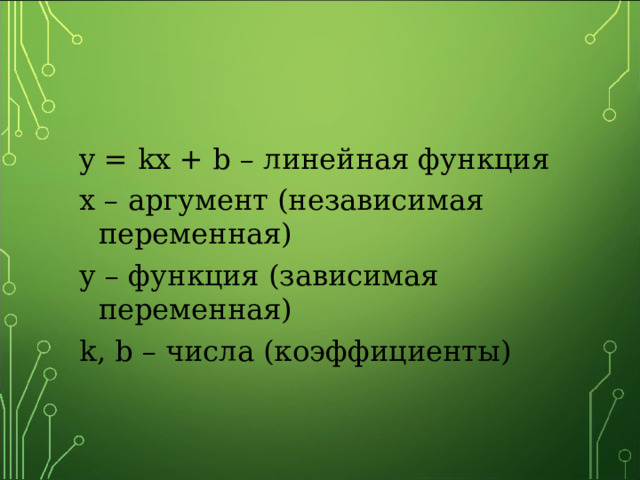 $y = kx + b$ – линейная функция

x – аргумент (независимая переменная)

y – функция (зависимая переменная)

k, b – числа (коэффициенты)